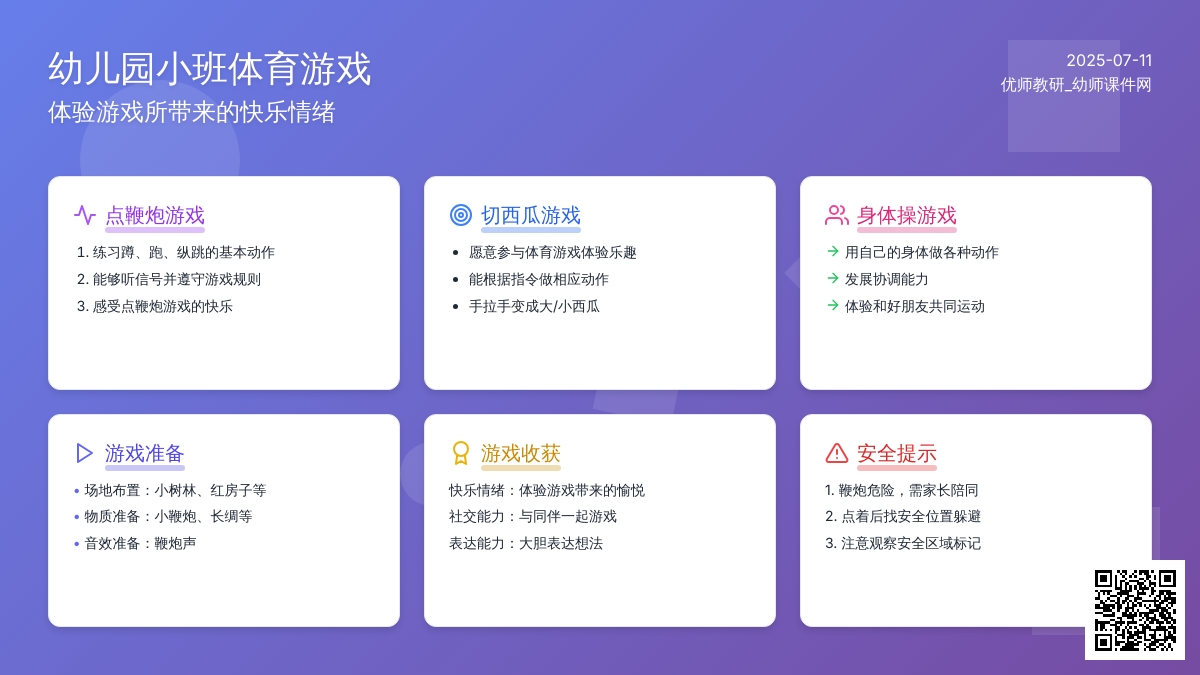 幼儿园小班体育游戏
体验游戏所带来的快乐情绪

2025-07-11
优师教研_幼师课件网

点鞭炮游戏
1. 练习蹲、跑、纵跳的基本动作
2. 能够听信号并遵守游戏规则
3. 感受点鞭炮游戏的快乐

切西瓜游戏
• 愿意参与体育游戏体验乐趣
• 能根据指令做相应动作
• 手拉手变成大/小西瓜

身体操游戏
→ 用自己的身体做各种动作
→ 发展协调能力
→ 体验和好朋友共同运动

游戏准备
• 场地布置：小树林、红房子等
• 物质准备：小鞭炮、长绸等
• 音效准备：鞭炮声

游戏收获
快乐情绪：体验游戏带来的愉悦
社交能力：与同伴一起游戏
表达能力：大胆表达想法

安全提示
1. 鞭炮危险，需家长陪同
2. 点着后找安全位置躲避
3. 注意观察安全区域标记